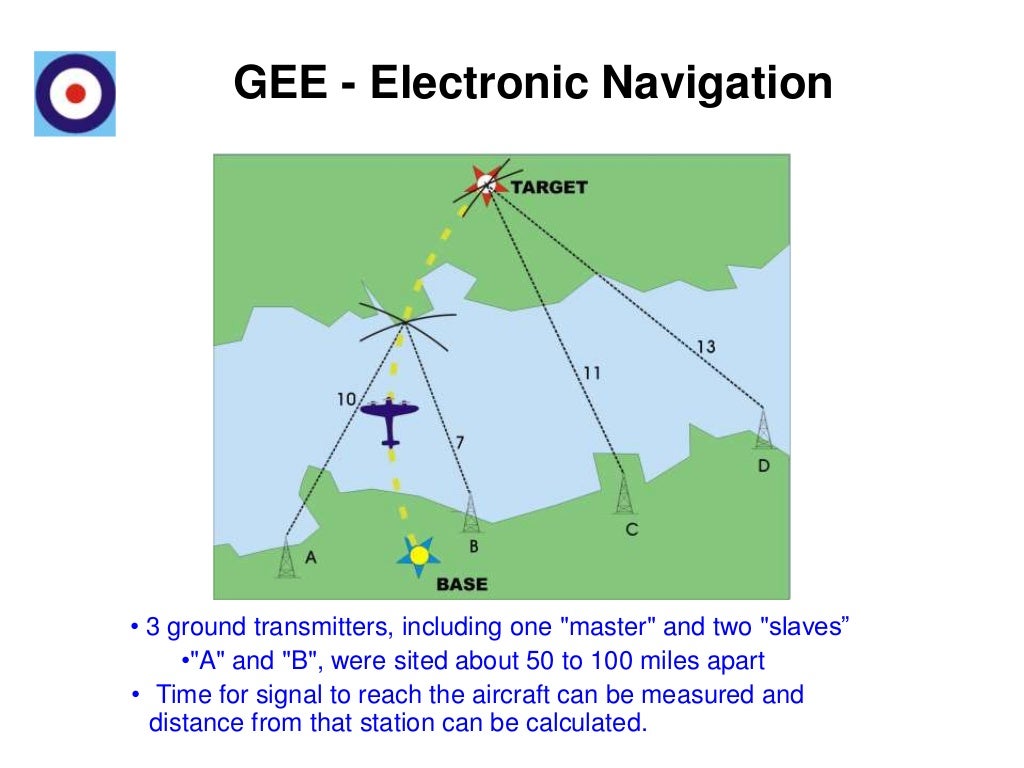 GEE - Electronic Navigation

TARGET

13

11

10

7

D

C

A

B

BASE

• 3 ground transmitters, including one "master" and two "slaves”

•"A" and "B", were sited about 50 to 100 miles apart

• Time for signal to reach the aircraft can be measured and distance from that station can be calculated.